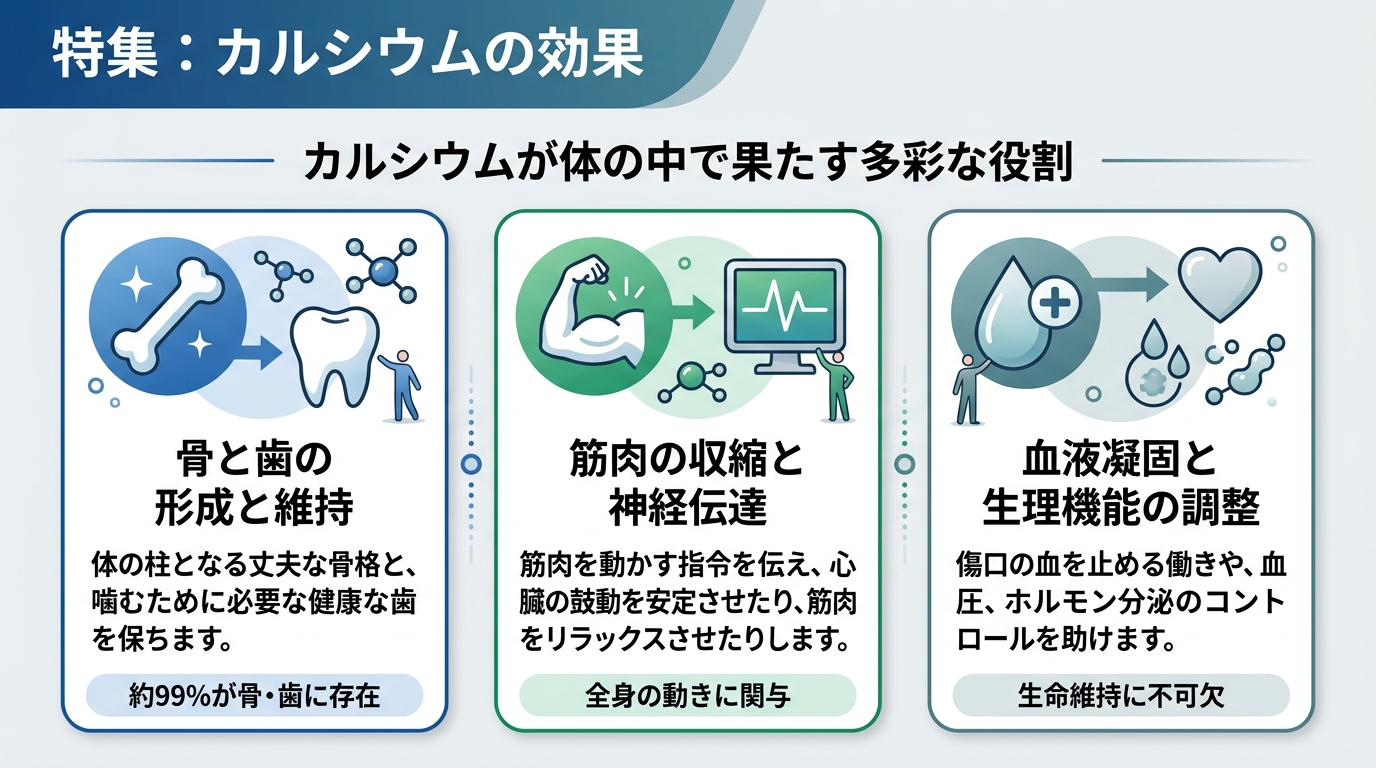 特集：カルシウムの効果

カルシウムが体の中で果たす多彩な役割

骨と歯の形成と維持

体の柱となる丈夫な骨格と、噛むために必要な健康な歯を保ちます。

約99%が骨・歯に存在

筋肉の収縮と神経伝達

筋肉を動かす指令を伝え、心臓の鼓動を安定させたり、筋肉をリラックスさせたりします。

全身の動きに関与

血液凝固と生理機能の調整

傷口の血を止める働きや、血圧、ホルモン分泌のコントロールを助けます。

生命維持に不可欠